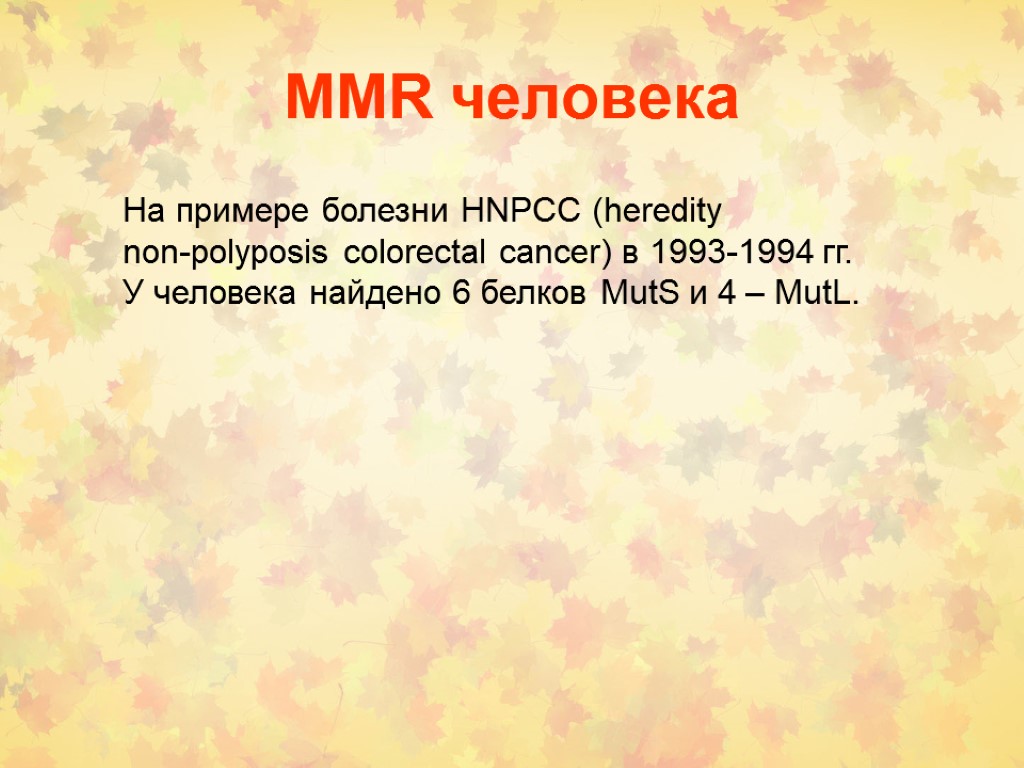 MMR человека

На примере болезни HNPCC (heredity non-polyposis colorectal cancer) в 1993-1994 гг. У человека найдено 6 белков MutS и 4 – MutL.